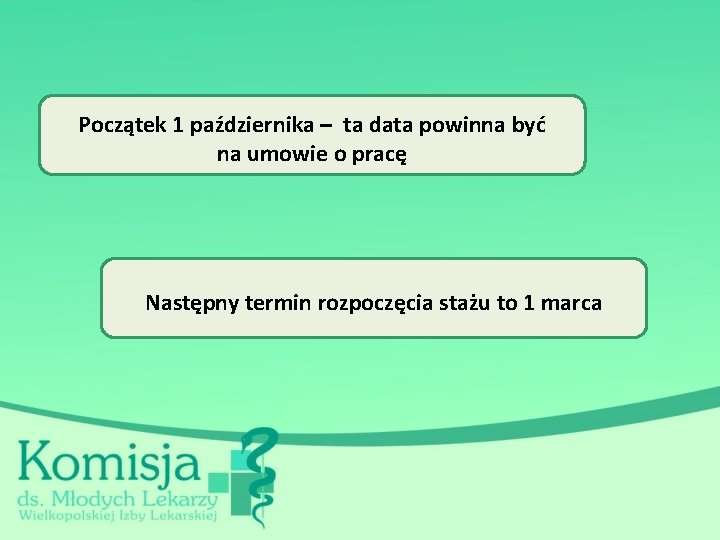 Początek 1 października – ta data powinna być na umowie o pracę

Następny termin rozpoczęcia stażu to 1 marca

Komisja
ds. Młodych Lekarzy
Wielkopolskiej Izby Lekarskiej